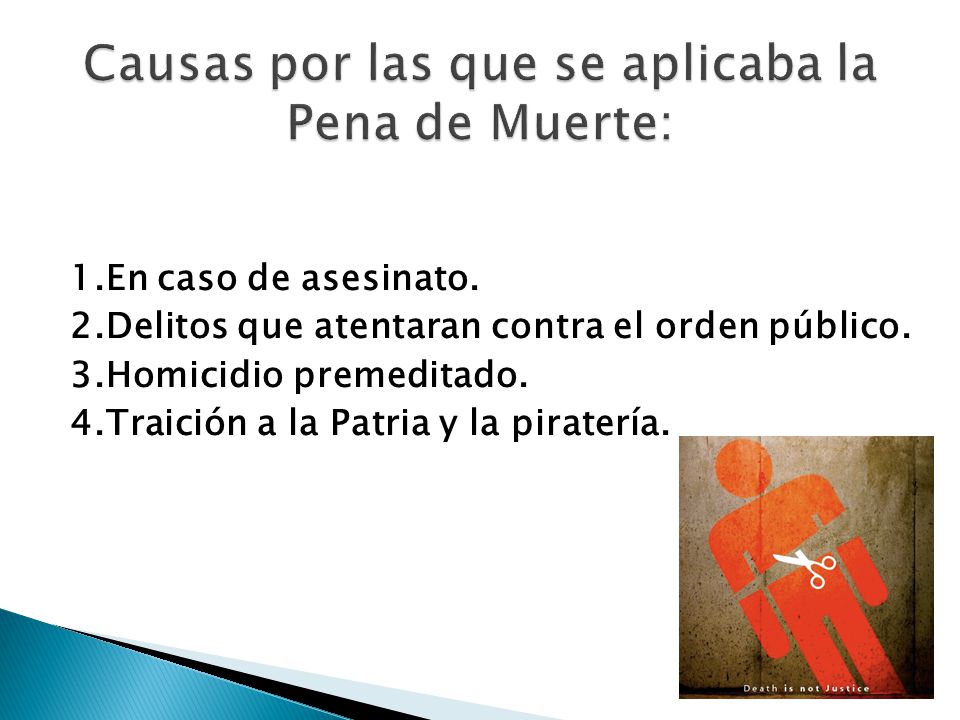 Causas por las que se aplicaba la Pena de Muerte:

1.En caso de asesinato.
2.Delitos que atentaran contra el orden público.
3.Homicidio premeditado.
4.Traición a la Patria y la piratería.

Death is not Justice